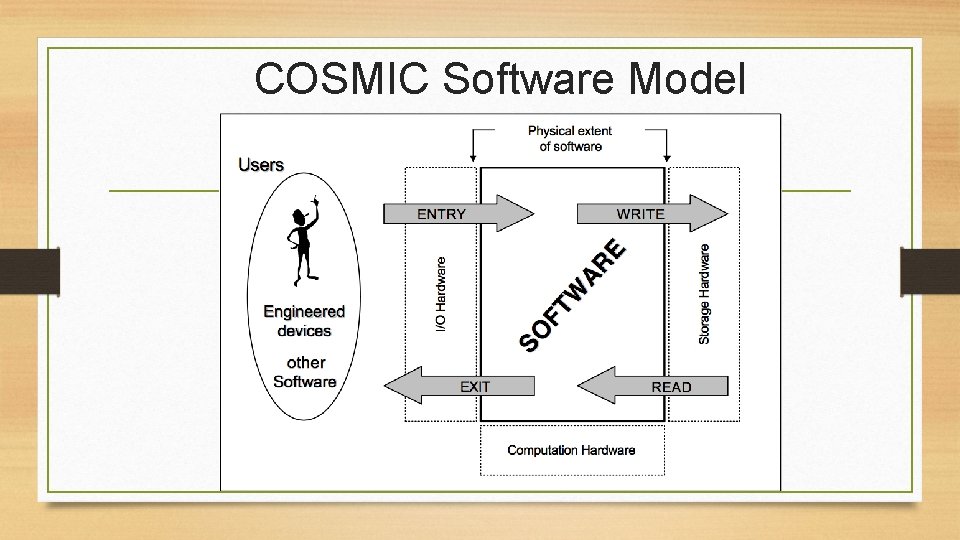 COSMIC Software Model

Physical extent of software

Users

Engineered devices

other Software

ENTRY

WRITE

I/O Hardware

SOFTWARE

Storage Hardware

EXIT

READ

Computation Hardware